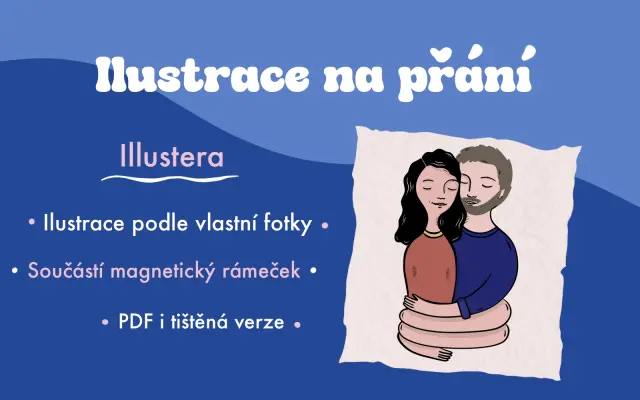 Ilustrace na přání

Illustera

• Ilustrace podle vlastní fotky •

• Součástí magnetický rámeček •

• PDF i tištěná verze •